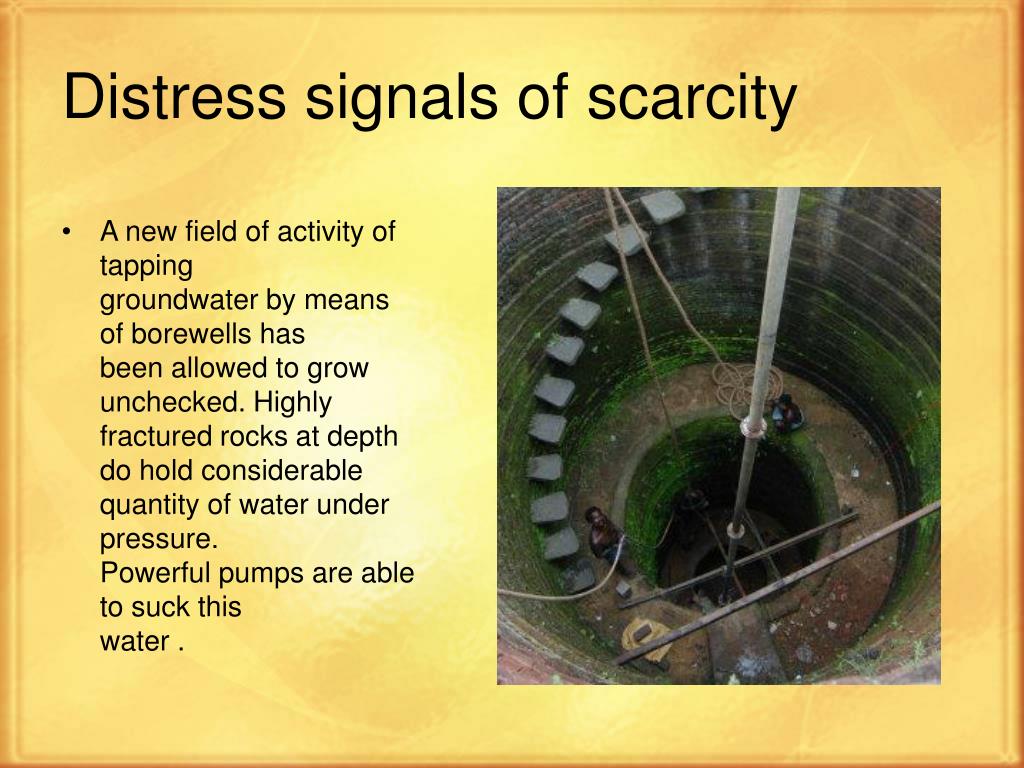 Distress signals of scarcity

• A new field of activity of tapping groundwater by means of borewells has been allowed to grow unchecked. Highly fractured rocks at depth do hold considerable quantity of water under pressure.
Powerful pumps are able to suck this water .